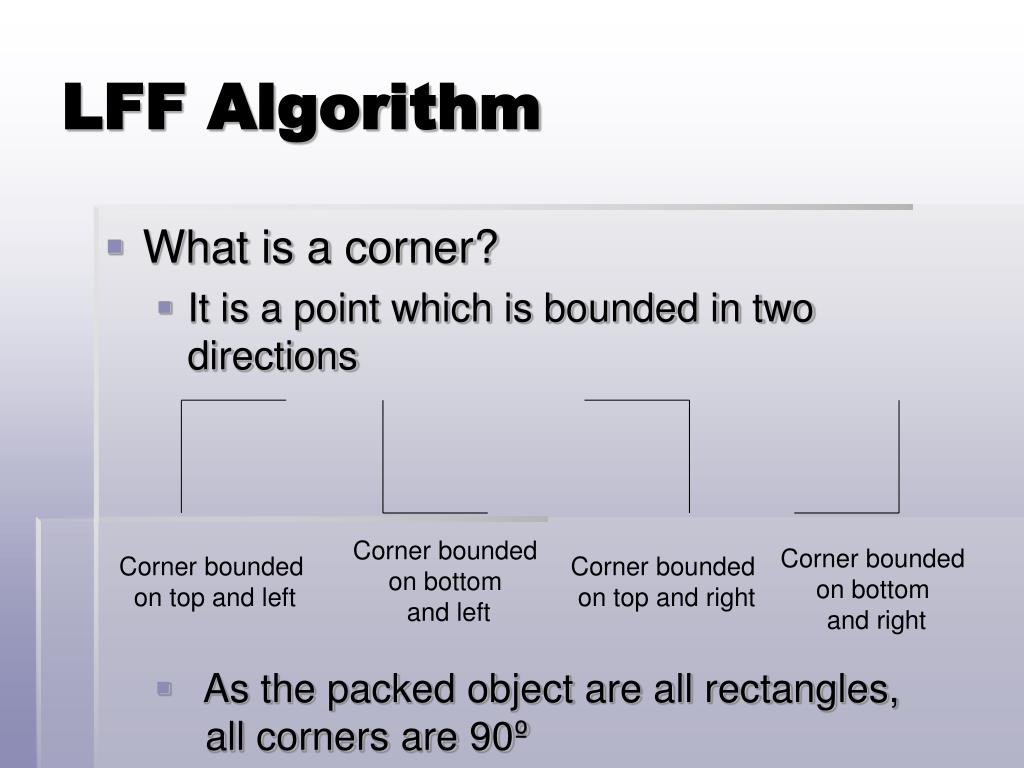 LFF Algorithm

What is a corner?

It is a point which is bounded in two directions

Corner bounded on top and left

Corner bounded on bottom and left

Corner bounded on top and right

Corner bounded on bottom and right

As the packed object are all rectangles, all corners are 90º